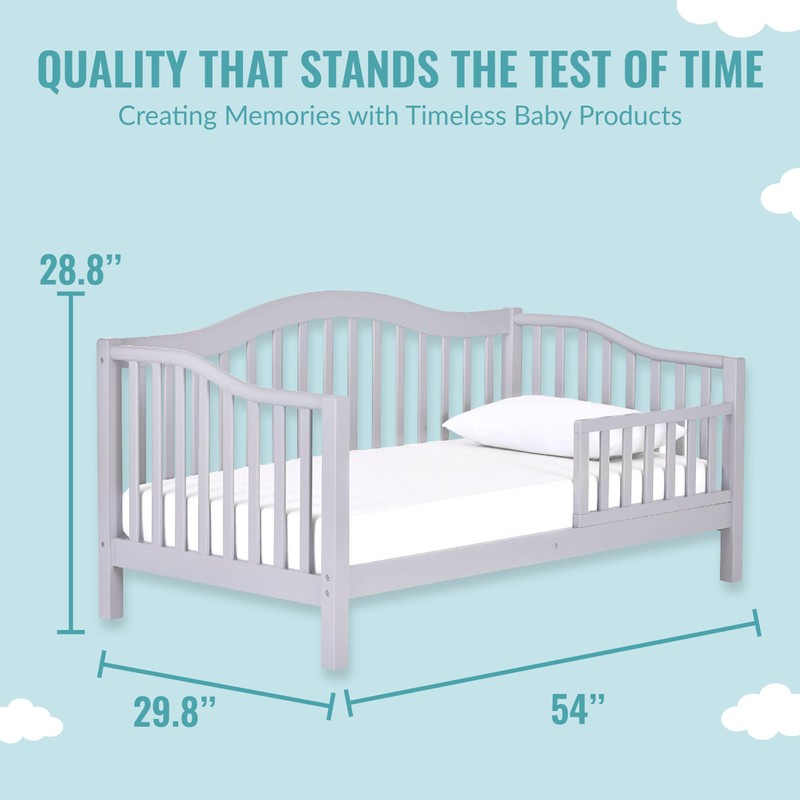 QUALITY THAT STANDS THE TEST OF TIME

Creating Memories with Timeless Baby Products

28.8''

29.8''

54''